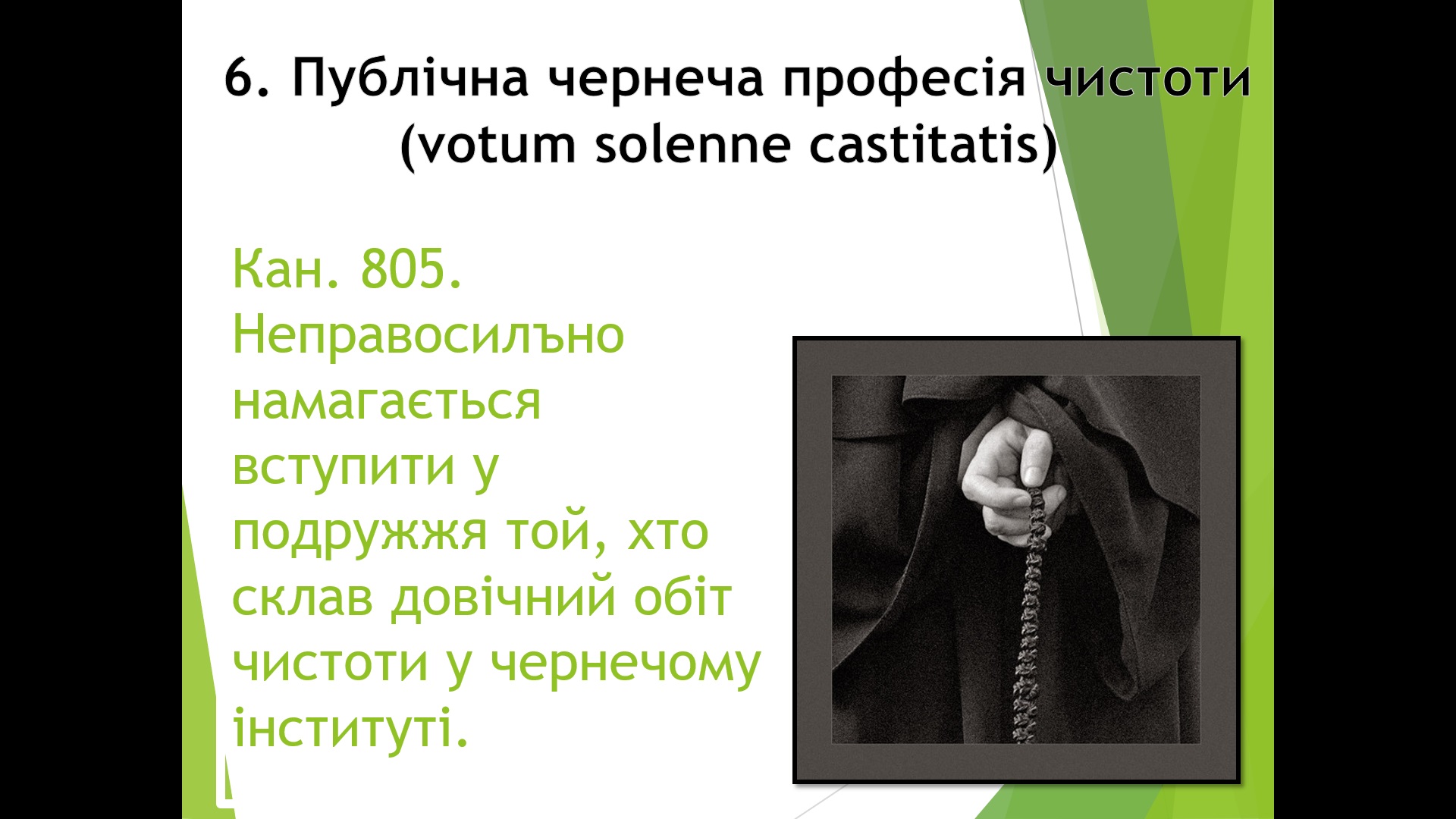 6. Публічна чернеча професія чистоти (votum solenne castitatis)

Кан. 805. Неправосилъно намагається вступити у подружжя той, хто склав довічний обіт чистоти у чернечому інституті.